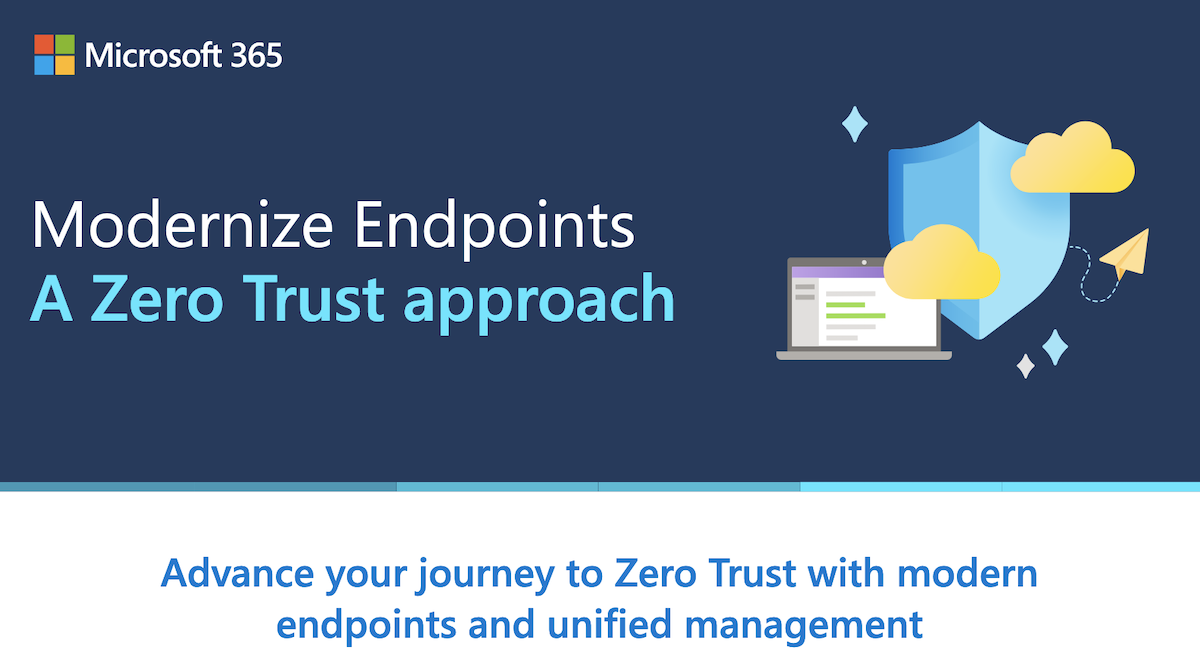 Microsoft 365

Modernize Endpoints
A Zero Trust approach

Advance your journey to Zero Trust with modern endpoints and unified management